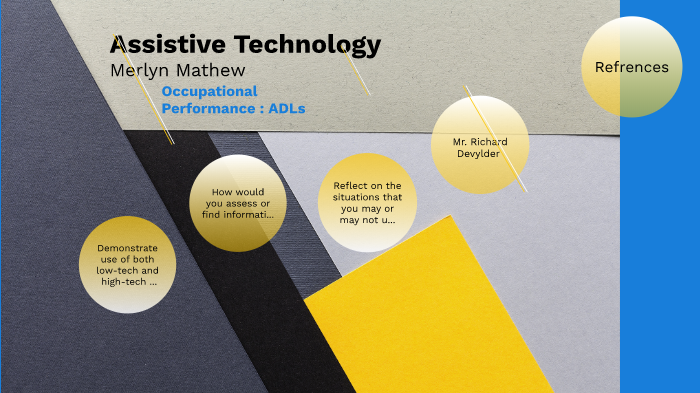 Assistive Technology
Merlyn Mathew
Occupational Performance : ADLs

Refrences

Mr. Richard Devylder

How would you assess or find informati...

Reflect on the situations that you may or may not u...

Demonstrate use of both low-tech and high-tech ...